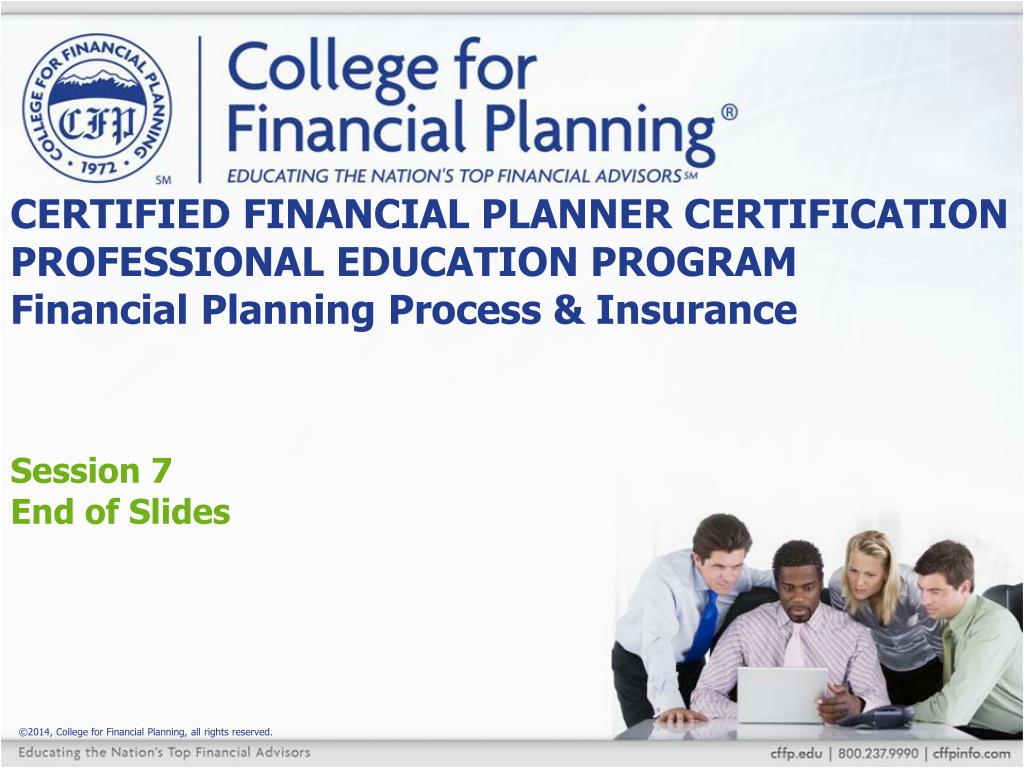 COLLEGE FOR FINANCIAL PLANNING
CFP
1972
SM

College for Financial Planning®
EDUCATING THE NATION'S TOP FINANCIAL ADVISORS℠

CERTIFIED FINANCIAL PLANNER CERTIFICATION PROFESSIONAL EDUCATION PROGRAM
Financial Planning Process & Insurance

Session 7
End of Slides

©2014, College for Financial Planning, all rights reserved.

Educating the Nation's Top Financial Advisors

cffp.edu | 800.237.9990 | cffpinfo.com